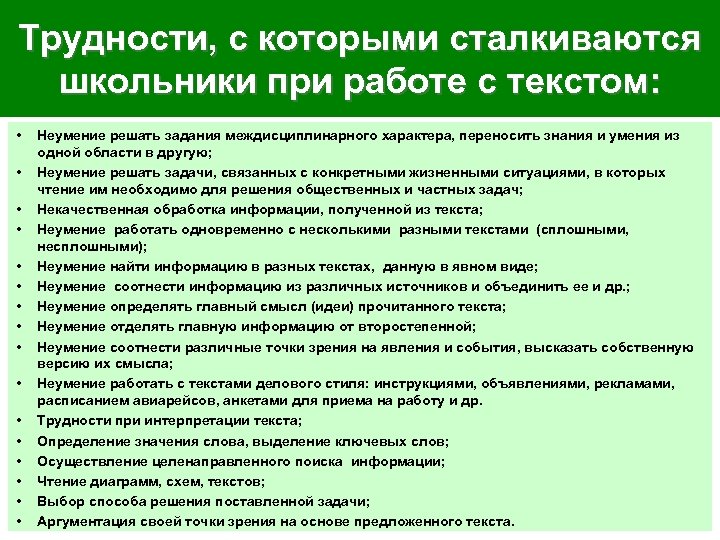 Трудности, с которыми сталкиваются школьники при работе с текстом:

• Неумение решать задания междисциплинарного характера, переносить знания и умения из одной области в другую;
• Неумение решать задачи, связанных с конкретными жизненными ситуациями, в которых чтение им необходимо для решения общественных и частных задач;
• Некачественная обработка информации, полученной из текста;
• Неумение работать одновременно с несколькими разными текстами (сплошными, несплошными);
• Неумение найти информацию в разных текстах, данную в явном виде;
• Неумение соотнести информацию из различных источников и объединить ее и др.;
• Неумение определять главный смысл (идеи) прочитанного текста;
• Неумение отделять главную информацию от второстепенной;
• Неумение соотнести различные точки зрения на явления и события, высказать собственную версию их смысла;
• Неумение работать с текстами делового стиля: инструкциями, объявлениями, рекламами, расписанием авиарейсов, анкетами для приема на работу и др.
• Трудности при интерпретации текста;
• Определение значения слова, выделение ключевых слов;
• Осуществление целенаправленного поиска информации;
• Чтение диаграмм, схем, текстов;
• Выбор способа решения поставленной задачи;
• Аргументация своей точки зрения на основе предложенного текста.